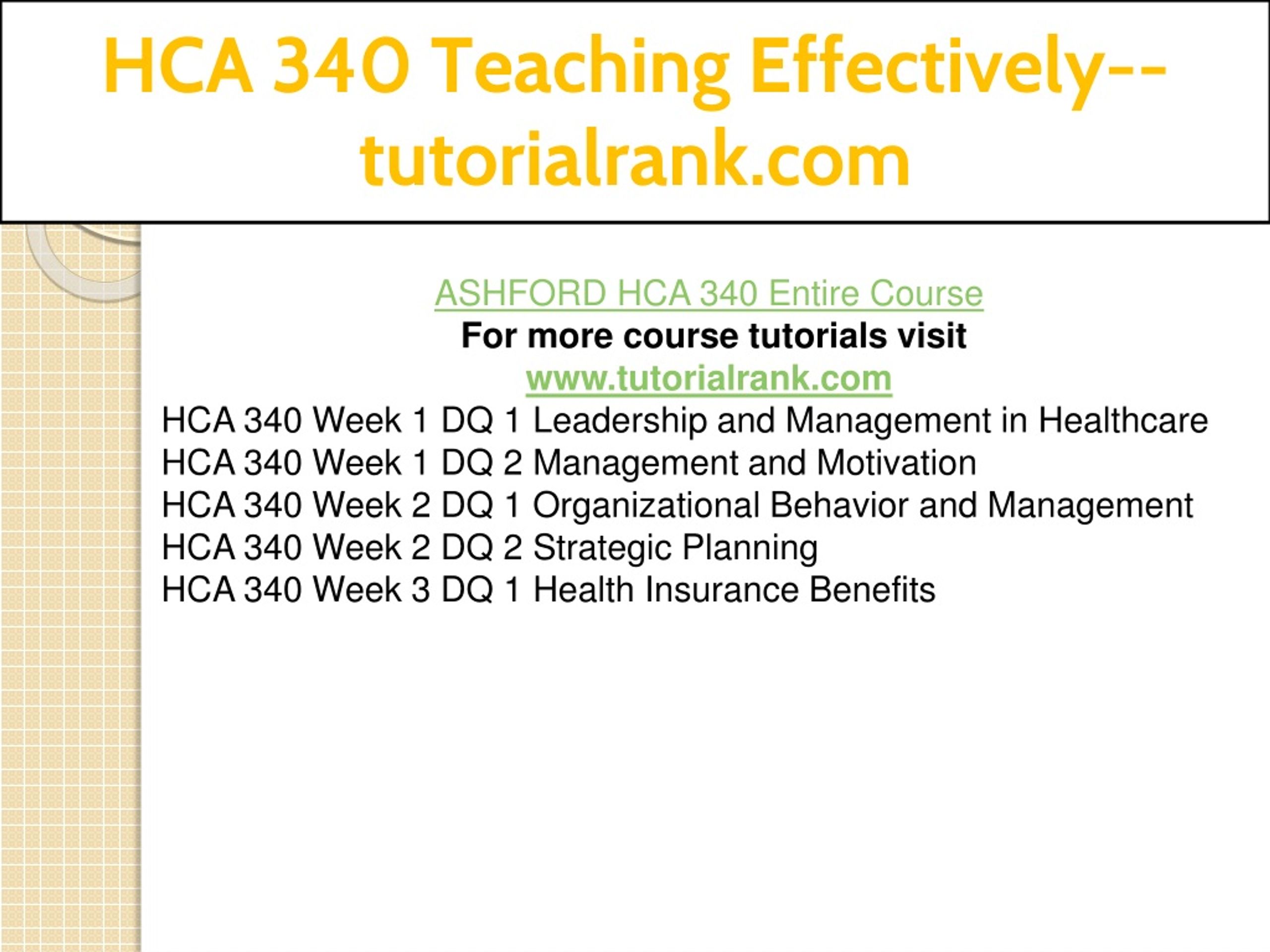 HCA 340 Teaching Effectively--tutorialrank.com

ASHFORD HCA 340 Entire Course
For more course tutorials visit
www.tutorialrank.com
HCA 340 Week 1 DQ 1 Leadership and Management in Healthcare
HCA 340 Week 1 DQ 2 Management and Motivation
HCA 340 Week 2 DQ 1 Organizational Behavior and Management
HCA 340 Week 2 DQ 2 Strategic Planning
HCA 340 Week 3 DQ 1 Health Insurance Benefits